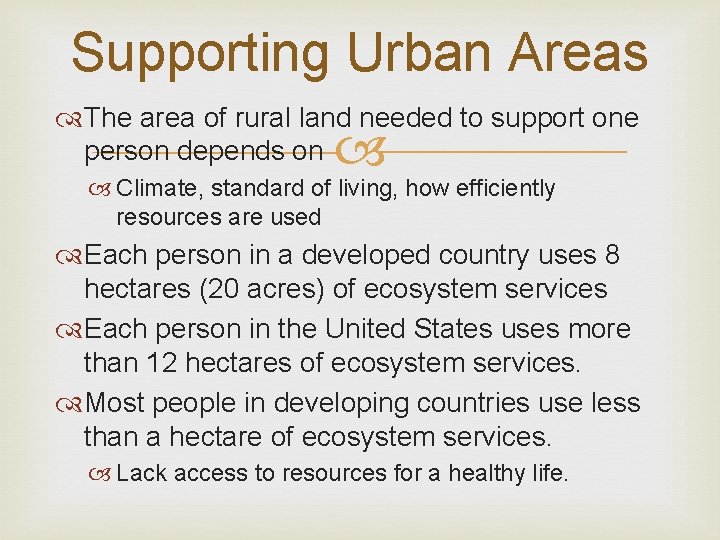 Supporting Urban Areas

The area of rural land needed to support one person depends on

Climate, standard of living, how efficiently resources are used

Each person in a developed country uses 8 hectares (20 acres) of ecosystem services

Each person in the United States uses more than 12 hectares of ecosystem services.

Most people in developing countries use less than a hectare of ecosystem services.

Lack access to resources for a healthy life.